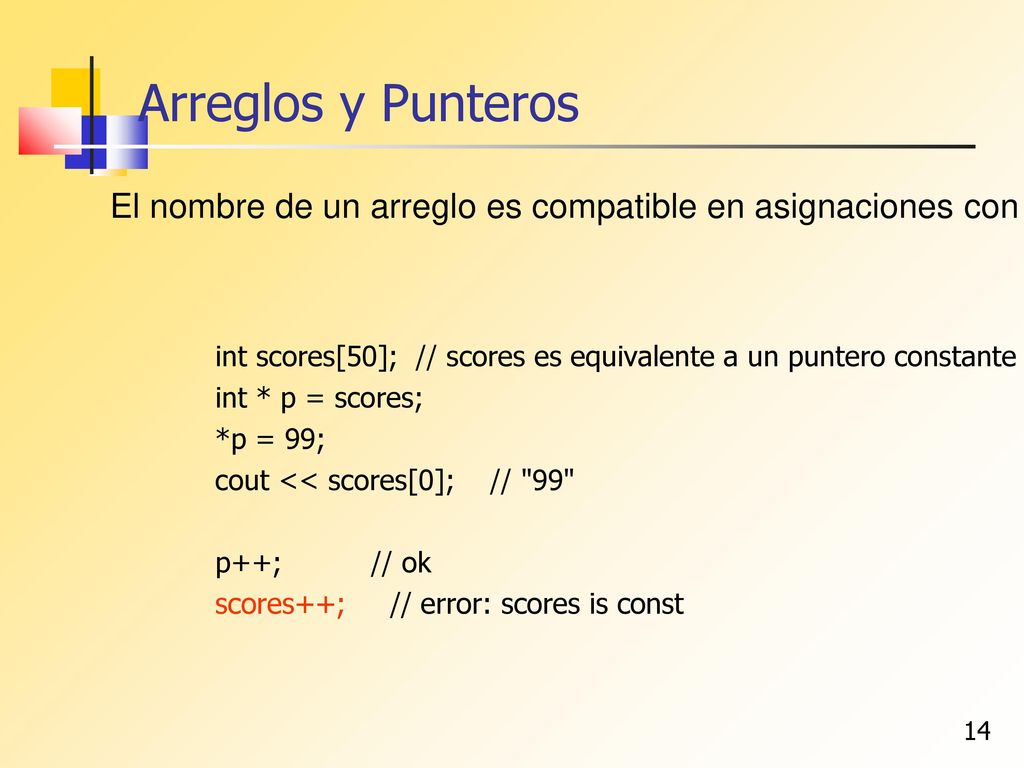 Arreglos y Punteros

El nombre de un arreglo es compatible en asignaciones con

int scores[50]; // scores es equivalente a un puntero constante
int * p = scores;
*p = 99;
cout << scores[0]; // "99"

p++; // ok
scores++; // error: scores is const

14